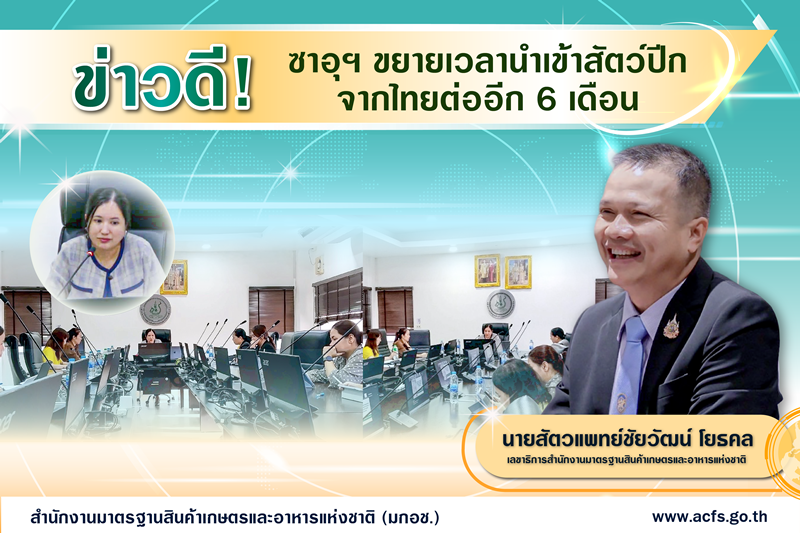 ข่าวดี!

ซาอุฯ ขยายเวลานำเข้าสัตว์ปีก จากไทยต่ออีก 6 เดือน

นายสัตวแพทย์ชัยวัฒน์ โยธคล
เลขาธิการสำนักงานมาตรฐานสินค้าเกษตรและอาหารแห่งชาติ

สำนักงานมาตรฐานสินค้าเกษตรและอาหารแห่งชาติ (มกอช.)

www.acfs.go.th